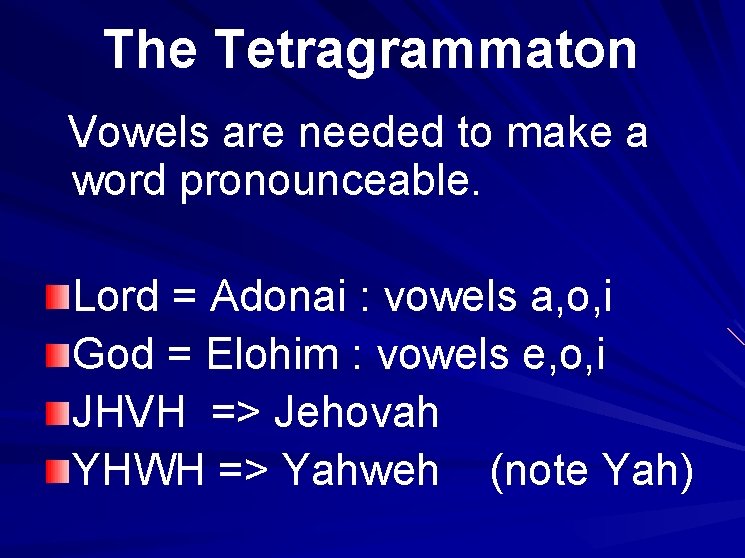 The Tetragrammaton

Vowels are needed to make a word pronounceable.

Lord = Adonai : vowels a,o,i
God = Elohim : vowels e,o,i
JHVH => Jehovah
YHWH => Yahweh (note Yah)